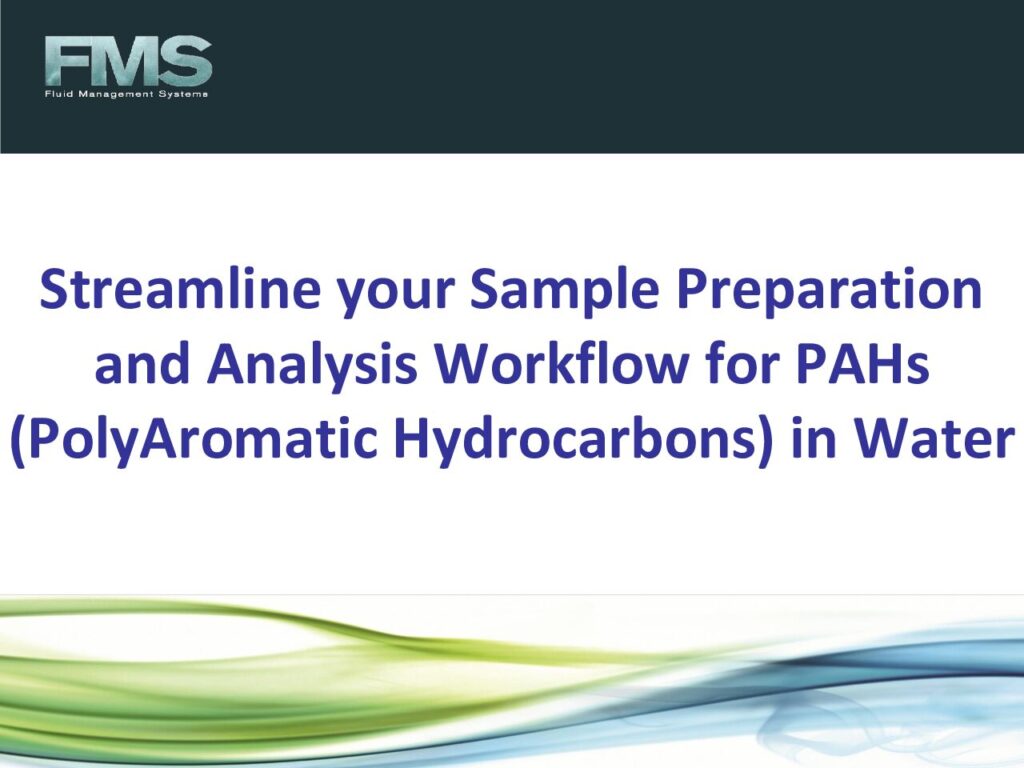 FMS
Fluid Management Systems

Streamline your Sample Preparation and Analysis Workflow for PAHs (PolyAromatic Hydrocarbons) in Water